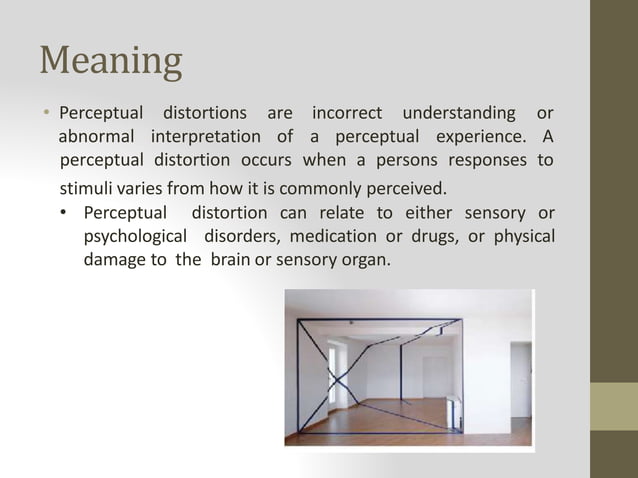 Meaning

• Perceptual distortions are incorrect understanding or abnormal interpretation of a perceptual experience. A perceptual distortion occurs when a persons responses to stimuli varies from how it is commonly perceived.

• Perceptual distortion can relate to either sensory or psychological disorders, medication or drugs, or physical damage to the brain or sensory organ.